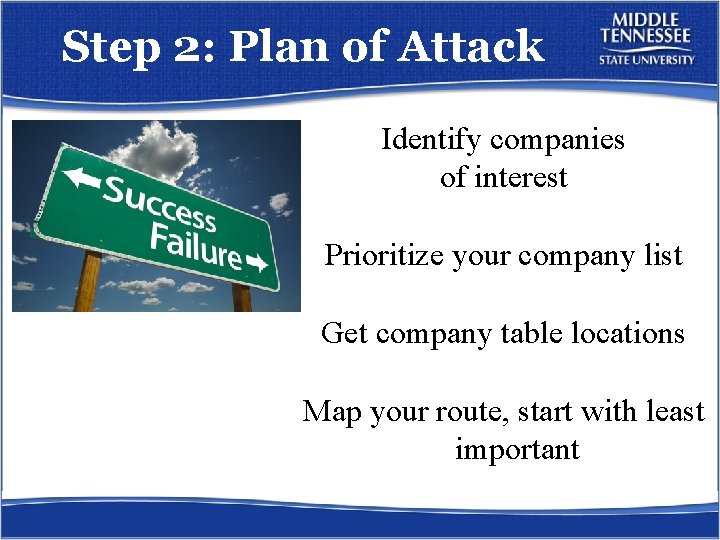 Step 2: Plan of Attack

MIDDLE TENNESSEE STATE UNIVERSITY

Success

Failure

Identify companies of interest

Prioritize your company list

Get company table locations

Map your route, start with least important